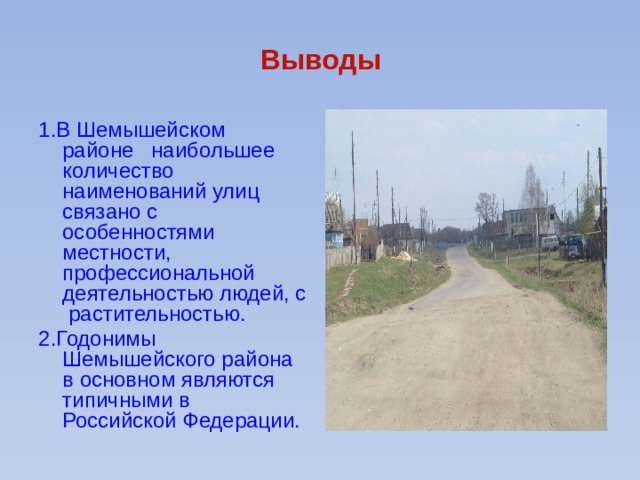 Выводы

1.В Шемышейском районе наибольшее количество наименований улиц связано с особенностями местности, профессиональной деятельностью людей, с растительностью.

2.Годонимы Шемышейского района в основном являются типичными в Российской Федерации.